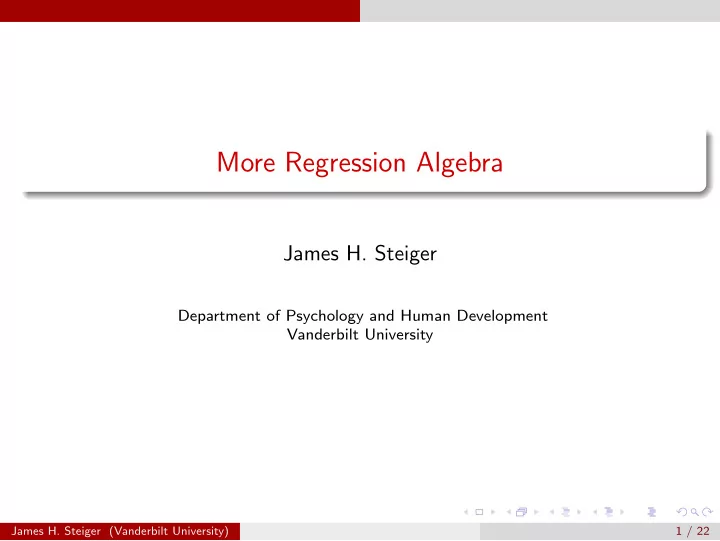 More Regression Algebra

James H. Steiger

Department of Psychology and Human Development
Vanderbilt University

James H. Steiger (Vanderbilt University)

1 / 22